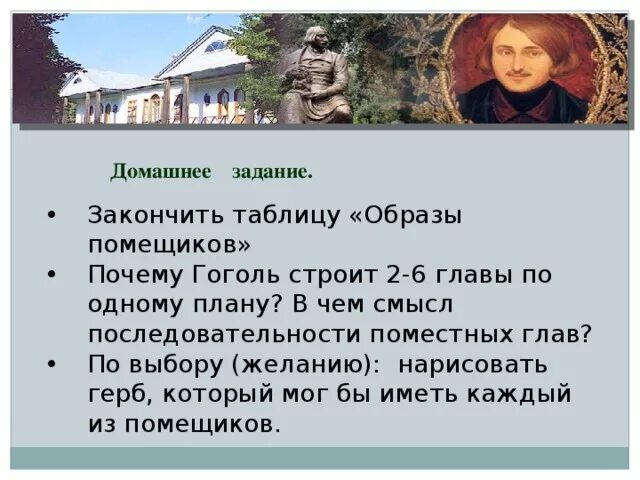 Домашнее задание.

• Закончить таблицу «Образы помещиков»
• Почему Гоголь строит 2-6 главы по одному плану? В чем смысл последовательности поместных глав?
• По выбору (желанию): нарисовать герб, который мог бы иметь каждый из помещиков.